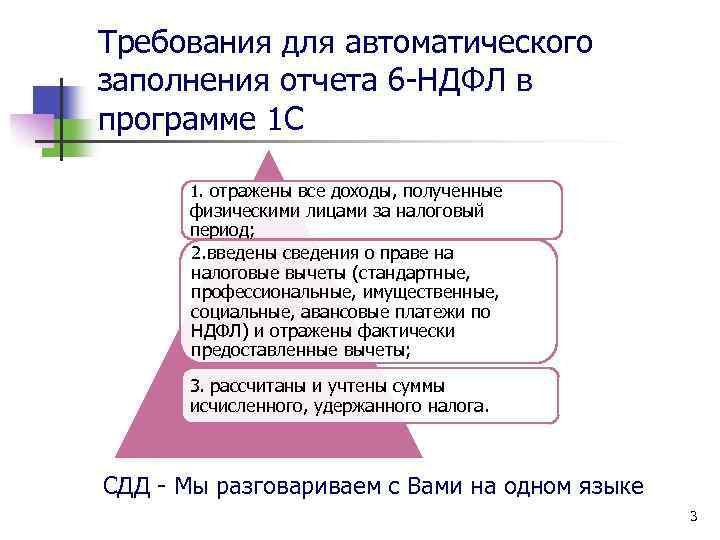 Требования для автоматического заполнения отчета 6-НДФЛ в программе 1С

1. отражены все доходы, полученные физическими лицами за налоговый период;

2.введены сведения о праве на налоговые вычеты (стандартные, профессиональные, имущественные, социальные, авансовые платежи по НДФЛ) и отражены фактически предоставленные вычеты;

3. рассчитаны и учтены суммы исчисленного, удержанного налога.

СДД - Мы разговариваем с Вами на одном языке

3